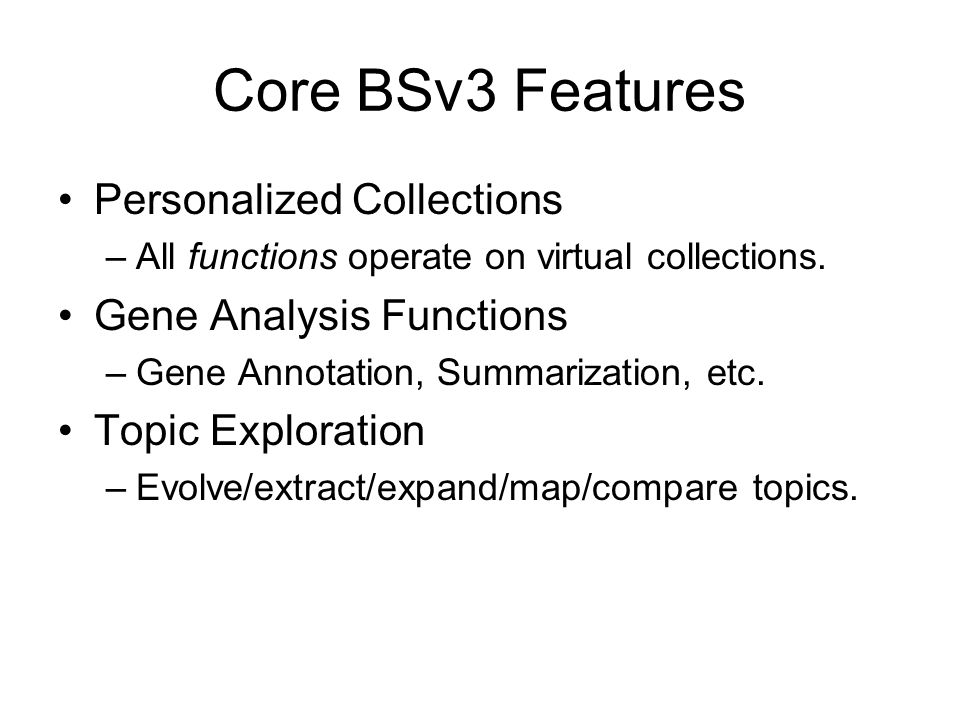 Core BSv3 Features

• Personalized Collections
– All functions operate on virtual collections.
• Gene Analysis Functions
– Gene Annotation, Summarization, etc.
• Topic Exploration
– Evolve/extract/expand/map/compare topics.